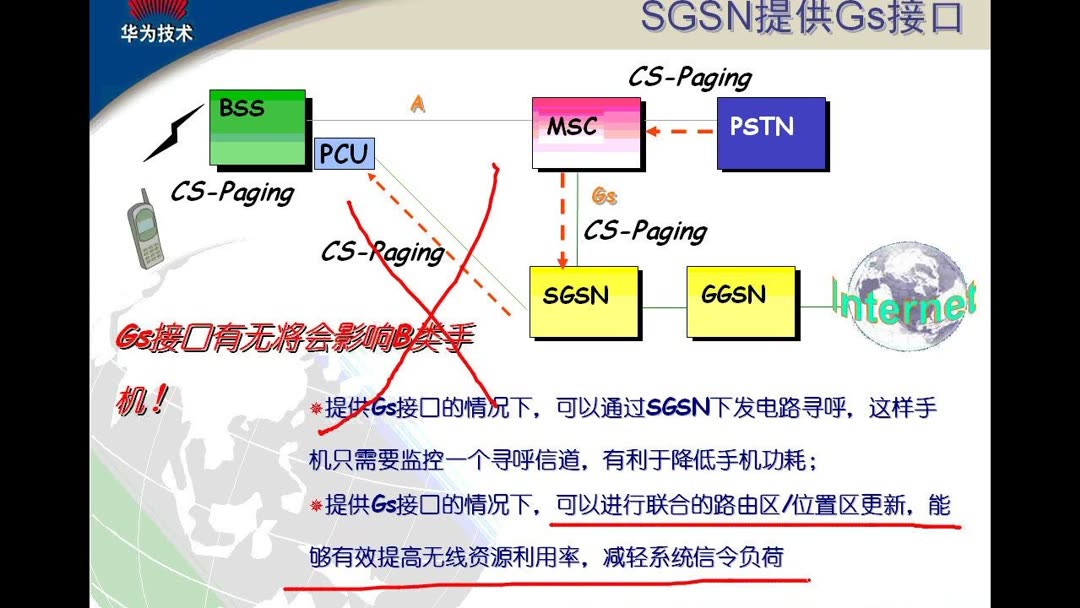 华为技术

SGSN提供Gs接口

CS-Paging

BSS

A

MSC

PSTN

PCU

CS-Paging

Gs

CS-Paging

CS-Paging

SGSN

GGSN

Internet

Gs接口有无将会影响B类手机！

提供Gs接口的情况下，可以通过SGSN下发电路寻呼，这样手机只需要监控一个寻呼信道，有利于降低手机功耗；

提供Gs接口的情况下，可以进行联合的路由区/位置区更新，能够有效提高无线资源利用率，减轻系统信令负荷